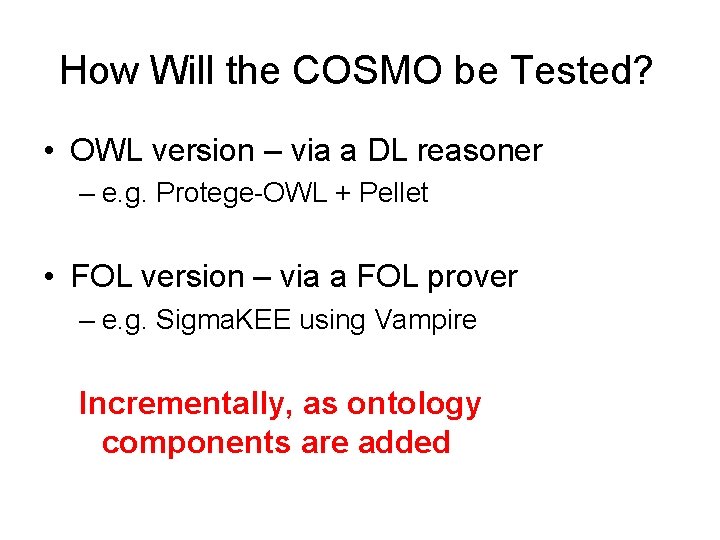 How Will the COSMO be Tested?

• OWL version – via a DL reasoner
– e.g. Protege-OWL + Pellet

• FOL version – via a FOL prover
– e.g. SigmaKEE using Vampire

Incrementally, as ontology components are added